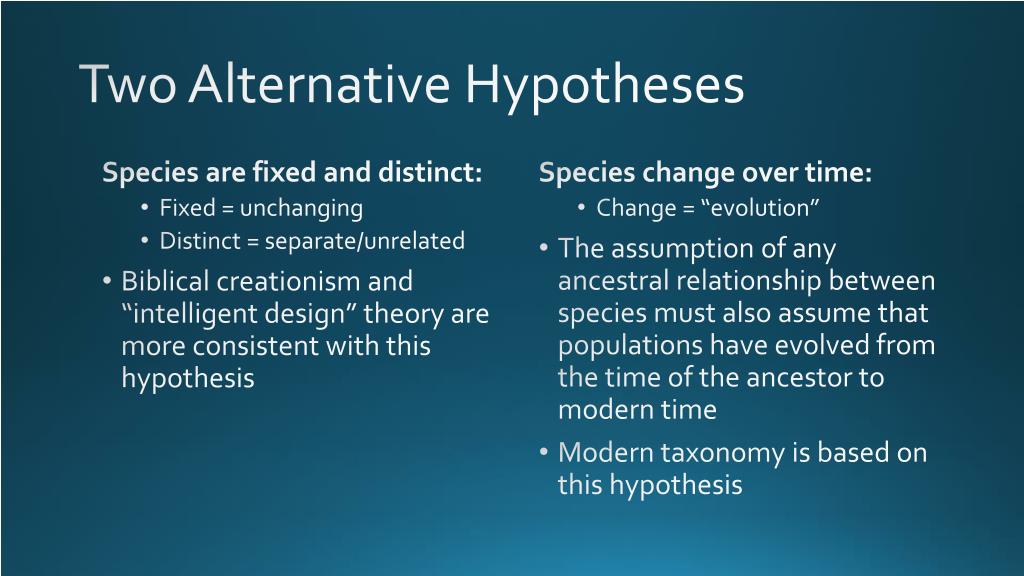 Two Alternative Hypotheses

Species are fixed and distinct:
• Fixed = unchanging
• Distinct = separate/unrelated
• Biblical creationism and “intelligent design” theory are more consistent with this hypothesis

Species change over time:
• Change = “evolution”
• The assumption of any ancestral relationship between species must also assume that populations have evolved from the time of the ancestor to modern time
• Modern taxonomy is based on this hypothesis